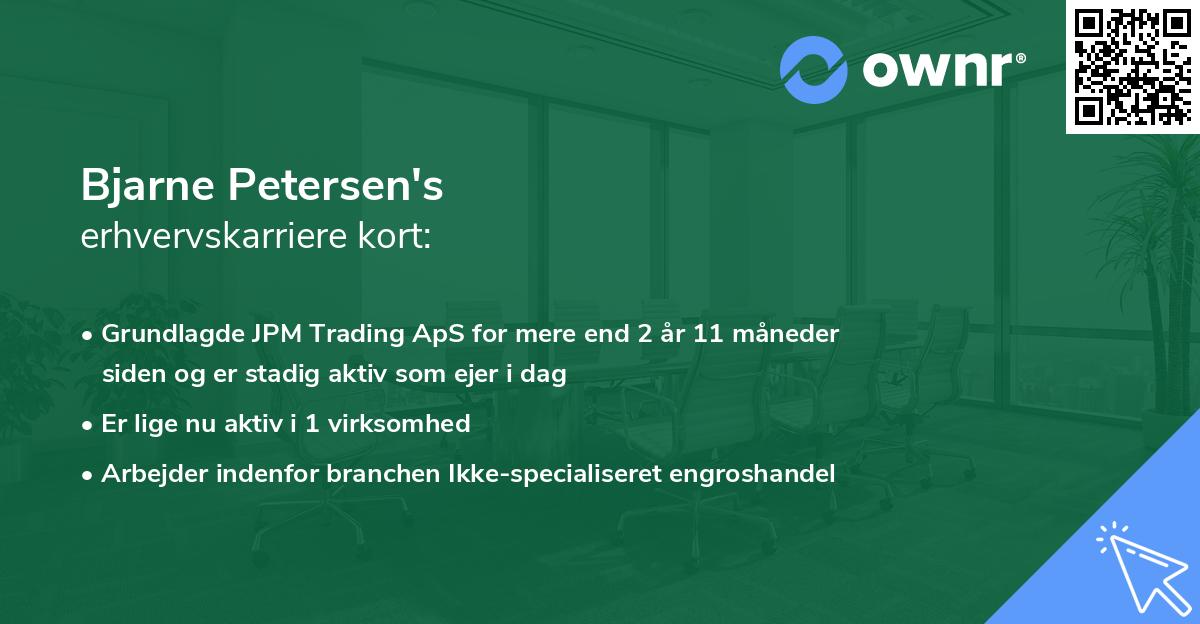 ownr®

Bjarne Petersen's
erhvervskarriere kort:

• Grundlagde JPM Trading ApS for mere end 2 år 11 måneder siden og er stadig aktiv som ejer i dag
• Er lige nu aktiv i 1 virksomhed
• Arbejder indenfor branchen Ikke-specialiseret engroshandel